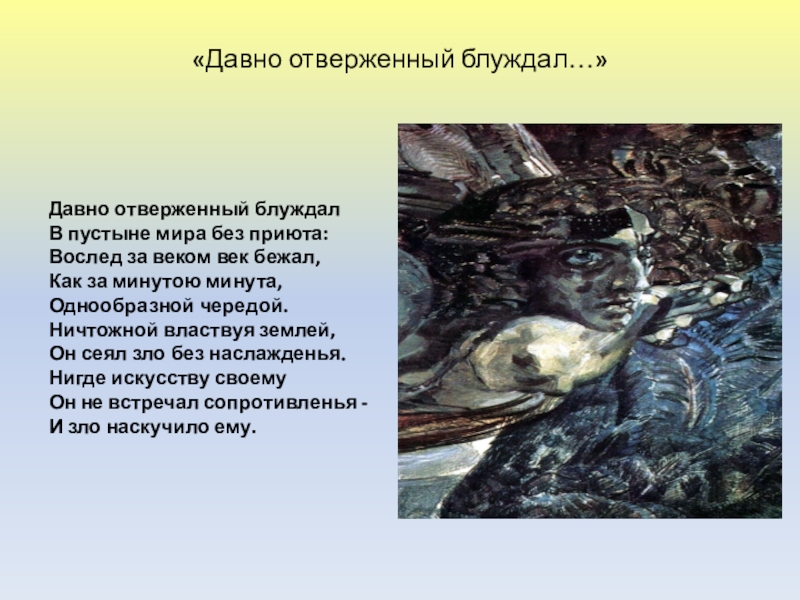 «Давно отверженный блуждал…»

Давно отверженный блуждал
В пустыне мира без приюта:
Вослед за веком век бежал,
Как за минутою минута,
Однообразной чередой.
Ничтожной властвуя землей,
Он сеял зло без наслажденья.
Нигде искусству своему
Он не встречал сопротивленья -
И зло наскучило ему.